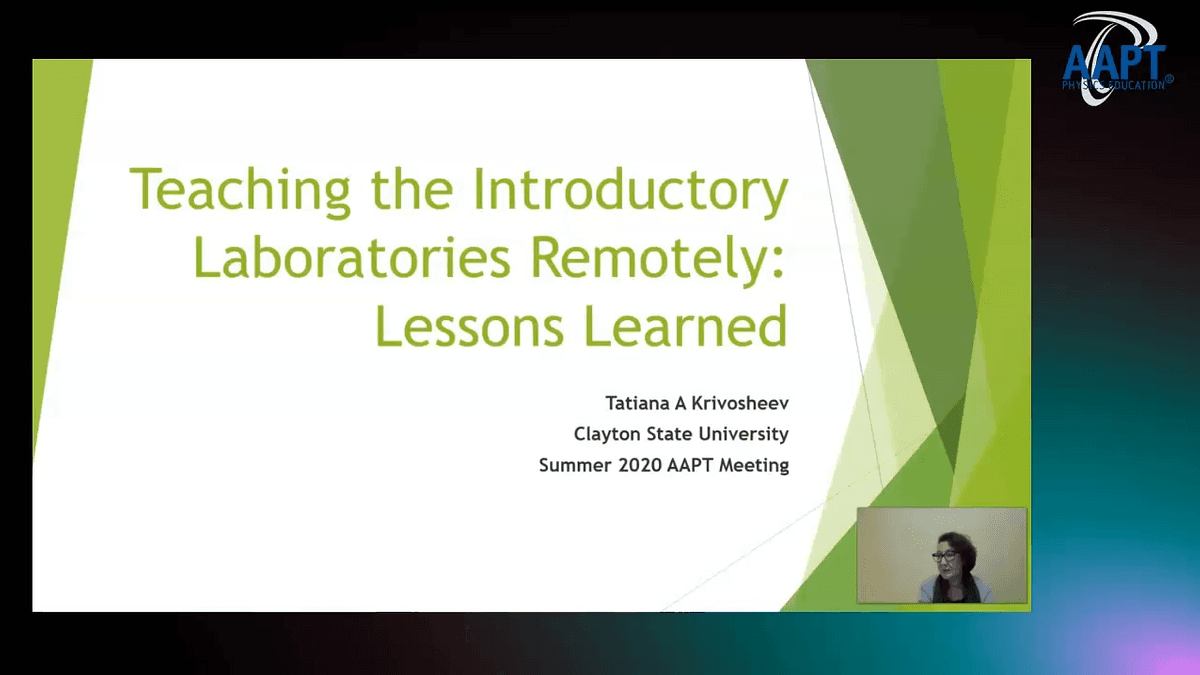 AAPT
PHYSICS EDUCATION®

Teaching the Introductory Laboratories Remotely: Lessons Learned

Tatiana A Krivosheev
Clayton State University
Summer 2020 AAPT Meeting